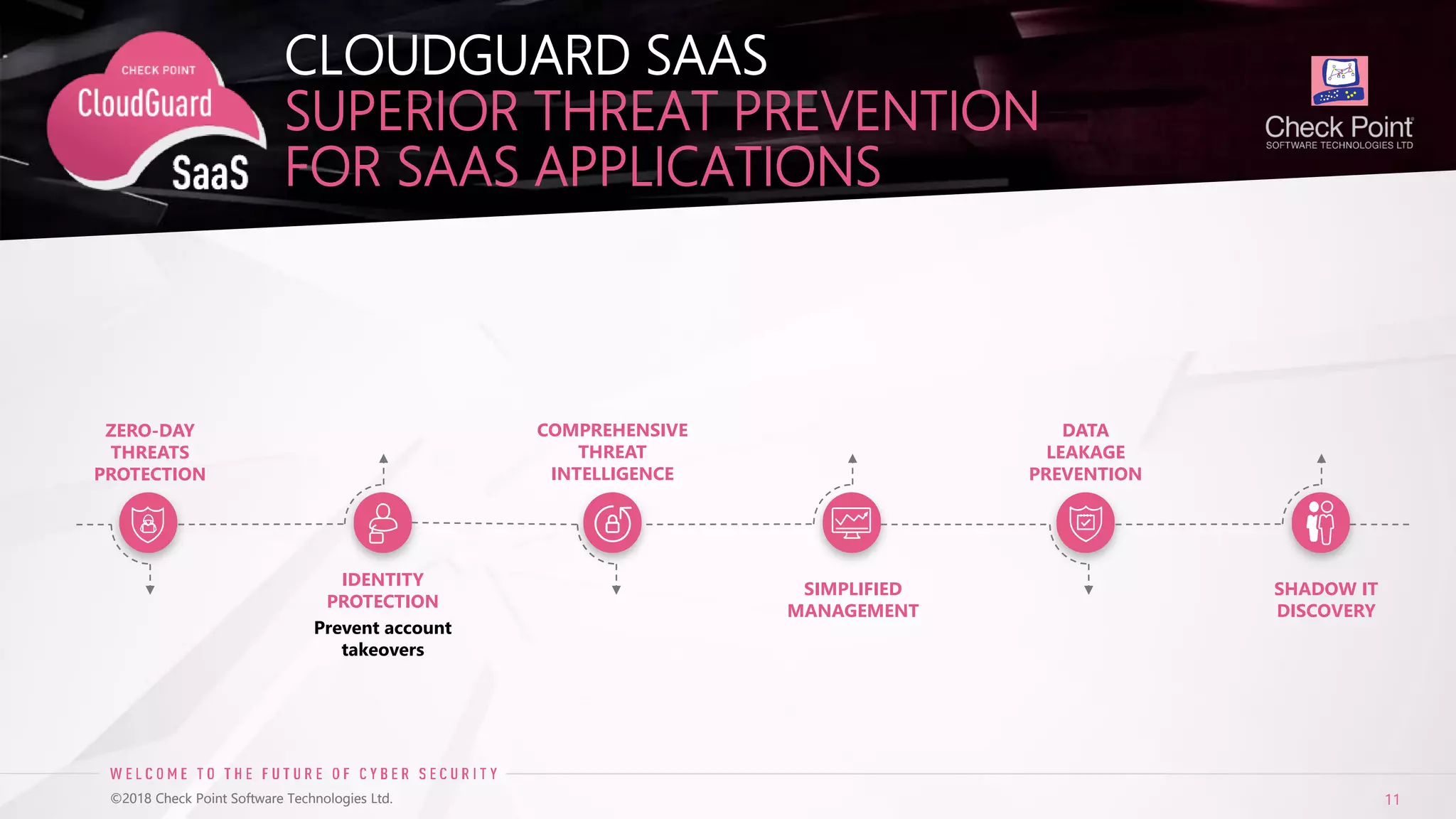 CHECK POINT
CloudGuard
SaaS

CLOUDGUARD SAAS
SUPERIOR THREAT PREVENTION FOR SAAS APPLICATIONS

Check Point
SOFTWARE TECHNOLOGIES LTD

ZERO-DAY THREATS PROTECTION

IDENTITY PROTECTION
Prevent account takeovers

COMPREHENSIVE THREAT INTELLIGENCE

SIMPLIFIED MANAGEMENT

DATA LEAKAGE PREVENTION

SHADOW IT DISCOVERY

WELCOME TO THE FUTURE OF CYBER SECURITY
©2018 Check Point Software Technologies Ltd.
11